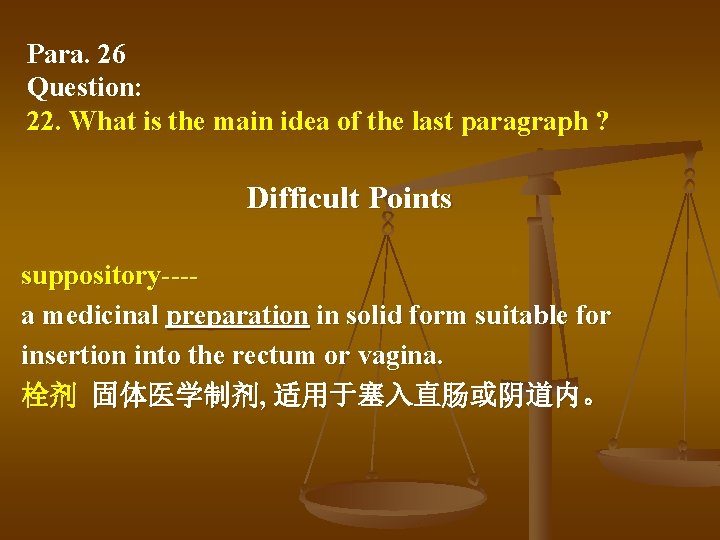 Para. 26
Question:
22. What is the main idea of the last paragraph ?

Difficult Points

suppository----
a medicinal preparation in solid form suitable for insertion into the rectum or vagina.
栓剂 固体医学制剂, 适用于塞入直肠或阴道内。